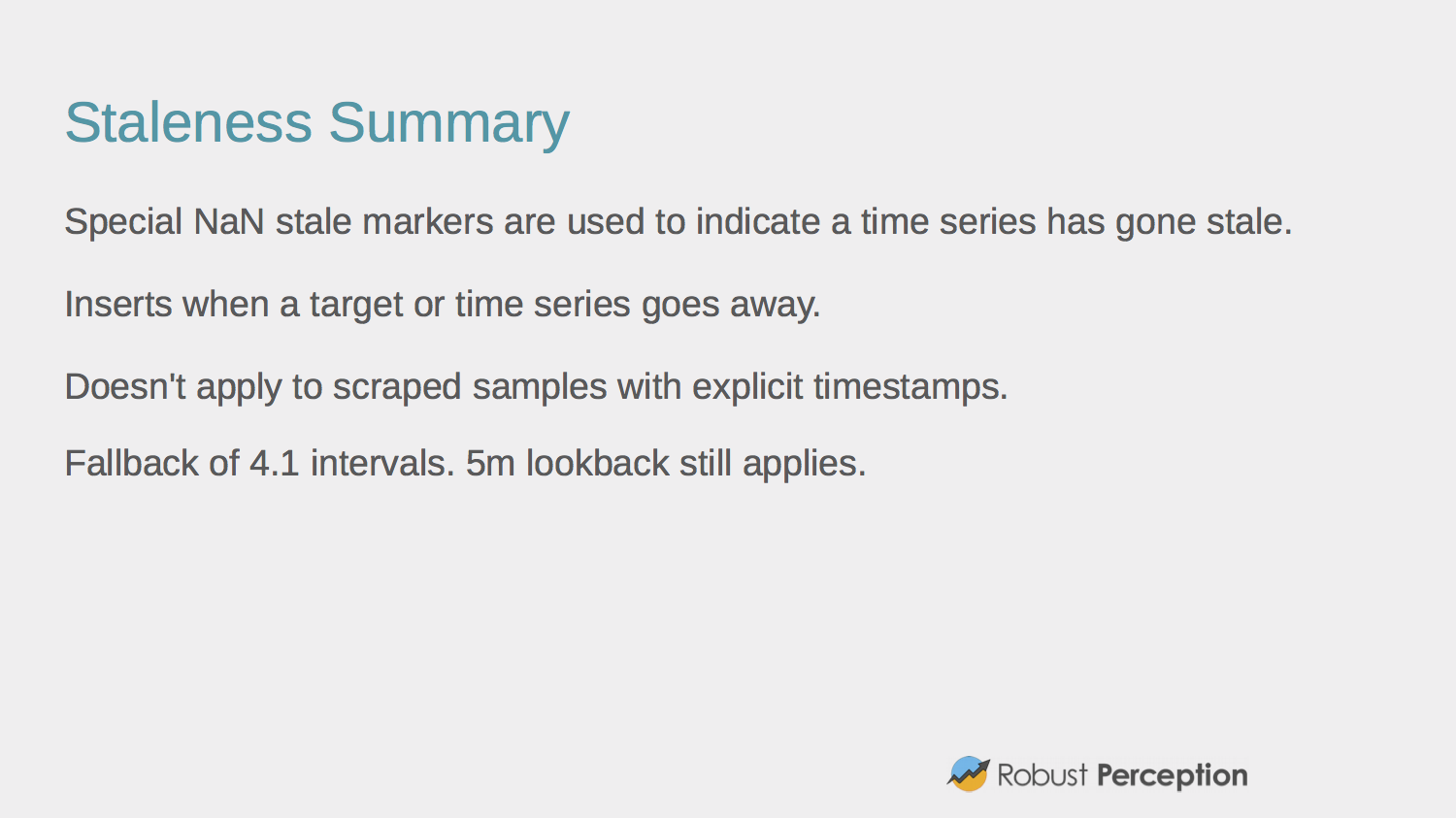 Staleness Summary

Special NaN stale markers are used to indicate a time series has gone stale.

Inserts when a target or time series goes away.

Doesn't apply to scraped samples with explicit timestamps.

Fallback of 4.1 intervals. 5m lookback still applies.

Robust Perception